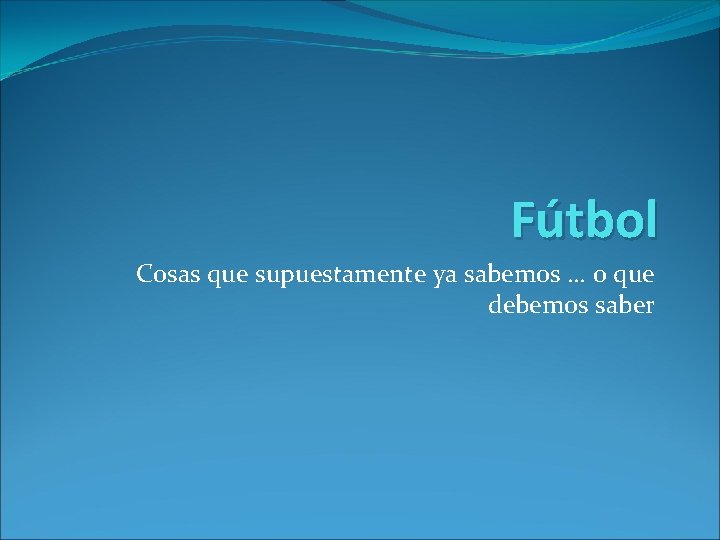 Fútbol

Cosas que supuestamente ya sabemos … o que debemos saber